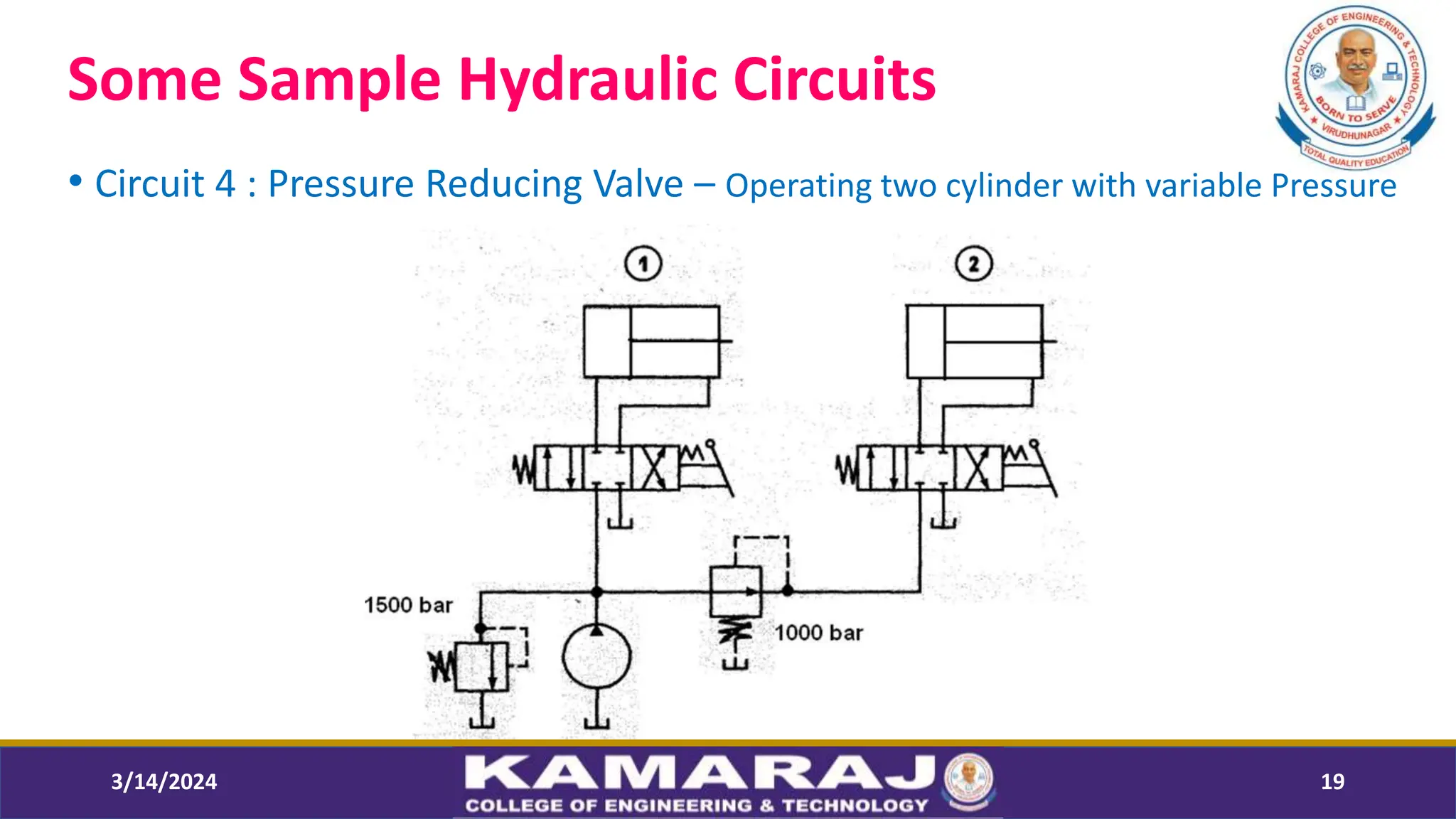 Some Sample Hydraulic Circuits

KAMARAJ COLLEGE OF ENGINEERING & TECHNOLOGY
BORN TO SERVE
VIRUDHUNAGAR
TOTAL QUALITY EDUCATION

• Circuit 4 : Pressure Reducing Valve – Operating two cylinder with variable Pressure

1

2

1500 bar

1000 bar

3/14/2024

KAMARAJ
COLLEGE OF ENGINEERING & TECHNOLOGY

19